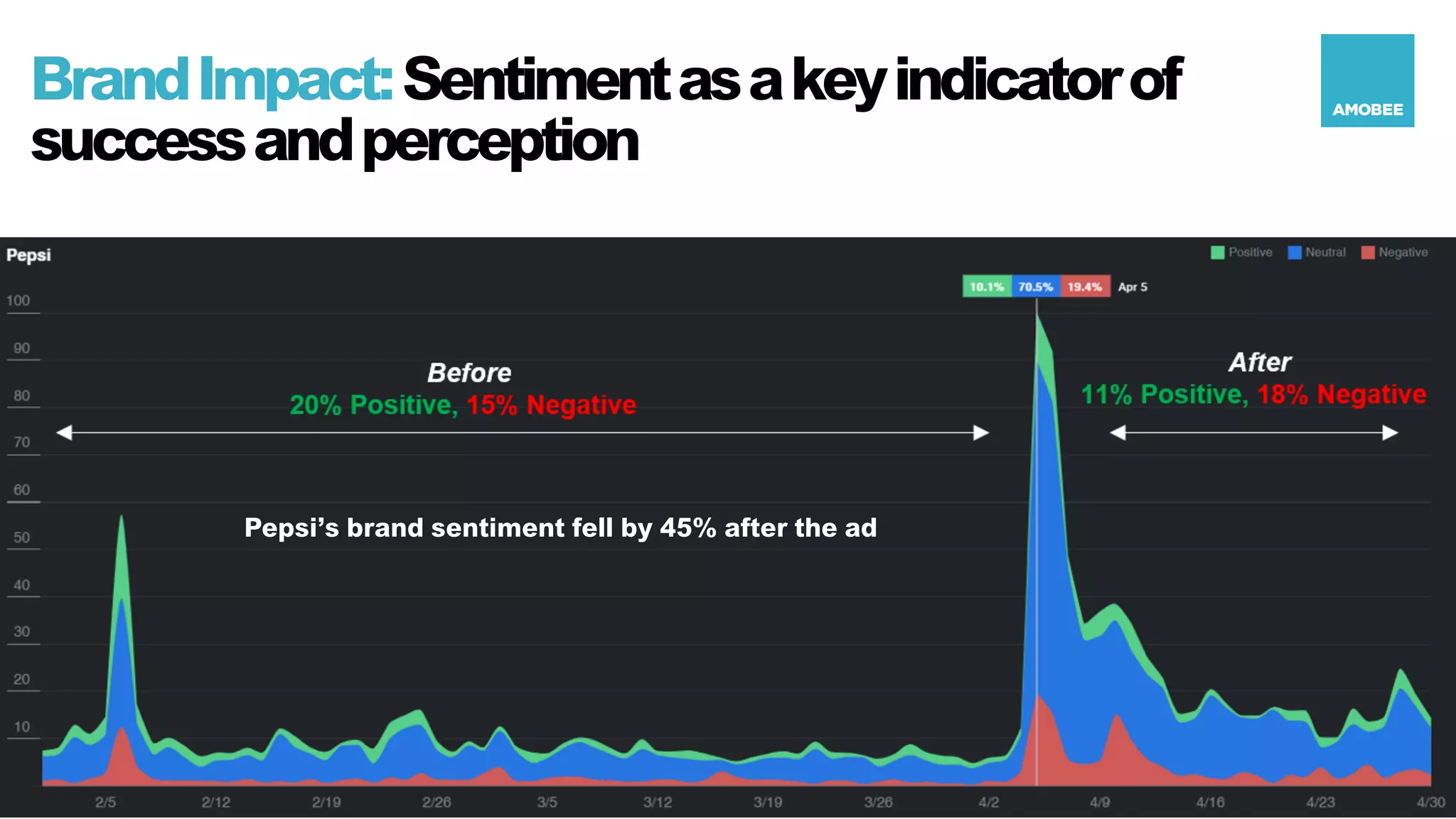 Brand Impact: Sentiment as a key indicator of success and perception

AMOBEE

Pepsi

Positive Neutral Negative

10.1% 70.5% 19.4% Apr 5

100
90
80
70
60
50
40
30
20
10

Before
20% Positive, 15% Negative

After
11% Positive, 18% Negative

Pepsi's brand sentiment fell by 45% after the ad

2/5 2/12 2/19 2/26 3/5 3/12 3/19 3/26 4/2 4/9 4/16 4/23 4/30